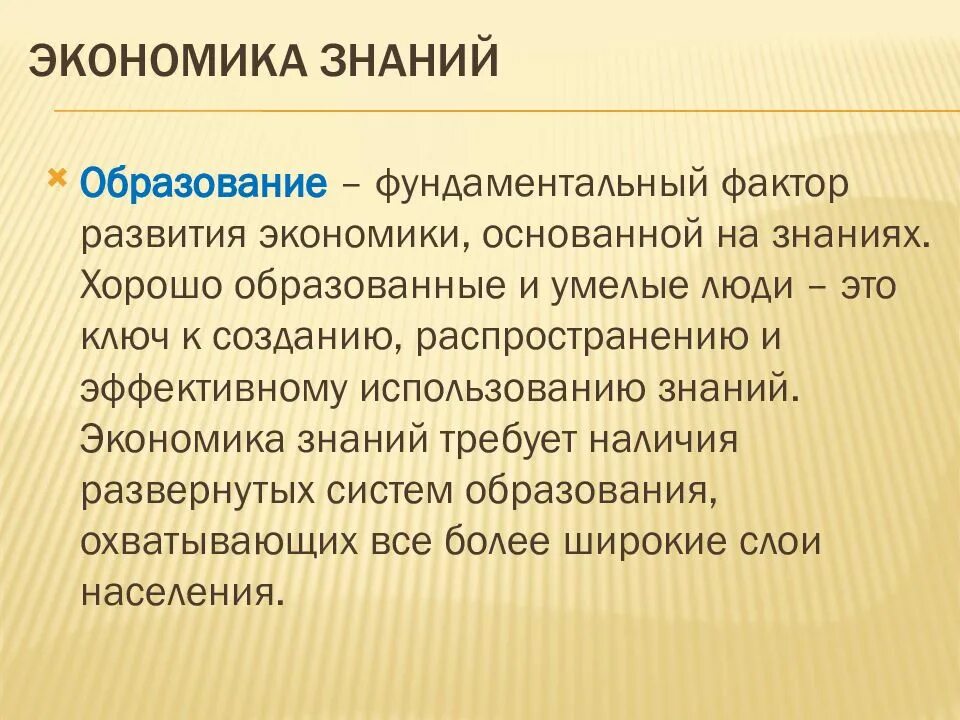 ЭКОНОМИКА ЗНАНИЙ

Образование – фундаментальный фактор развития экономики, основанной на знаниях. Хорошо образованные и умелые люди – это ключ к созданию, распространению и эффективному использованию знаний. Экономика знаний требует наличия развернутых систем образования, охватывающих все более широкие слои населения.